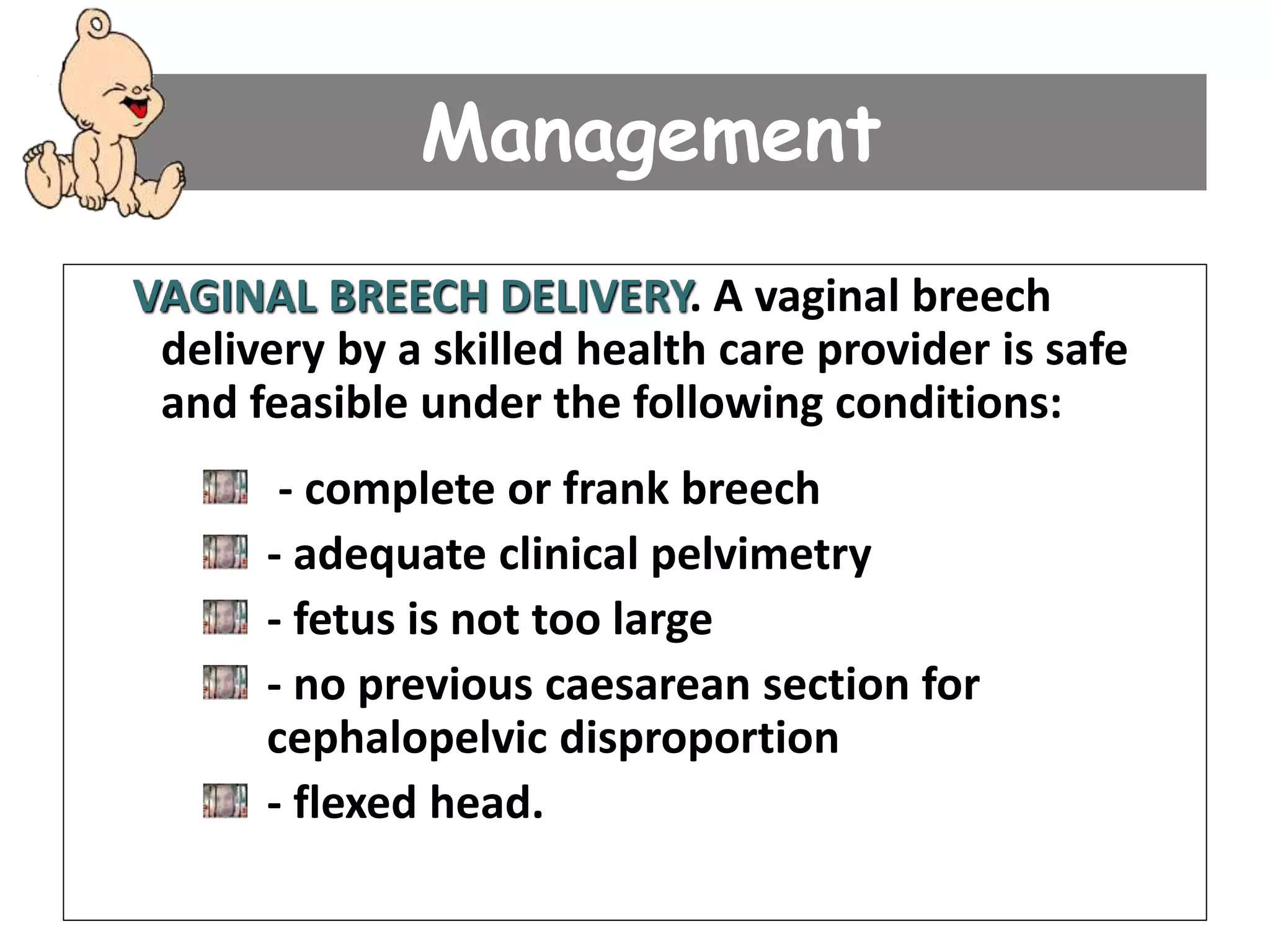 Management

VAGINAL BREECH DELIVERY. A vaginal breech delivery by a skilled health care provider is safe and feasible under the following conditions:

- complete or frank breech
- adequate clinical pelvimetry
- fetus is not too large
- no previous caesarean section for cephalopelvic disproportion
- flexed head.